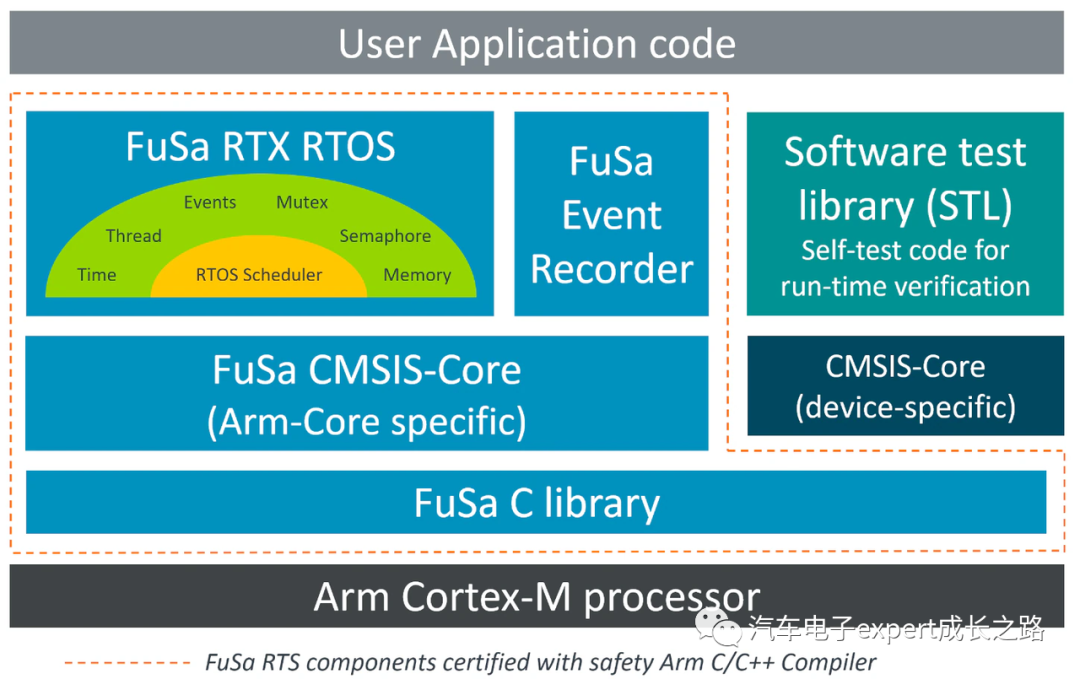 User Application code

FuSa RTX RTOS

Events Mutex

Thread Semaphore

Time RTOS Scheduler Memory

FuSa Event Recorder

Software test library (STL)

Self-test code for run-time verification

FuSa CMSIS-Core (Arm-Core specific)

CMSIS-Core (device-specific)

FuSa C library

Arm Cortex-M processor

汽车电子expert成长之路

FuSa RTS components certified with safety Arm C/C++ Compiler